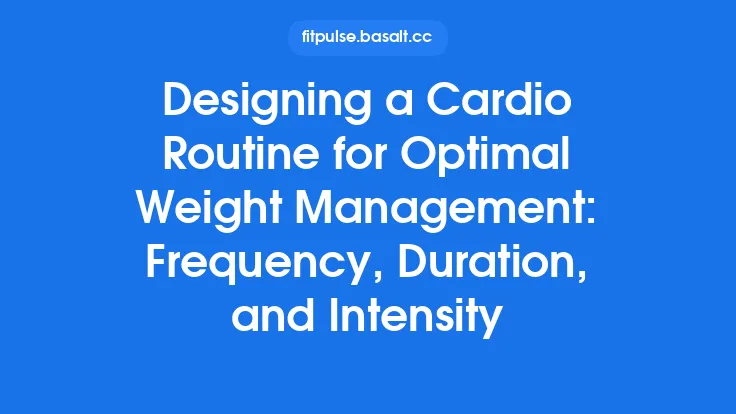 fitpulse.basalt.cc

Designing a Cardio Routine for Optimal Weight Management: Frequency, Duration, and Intensity